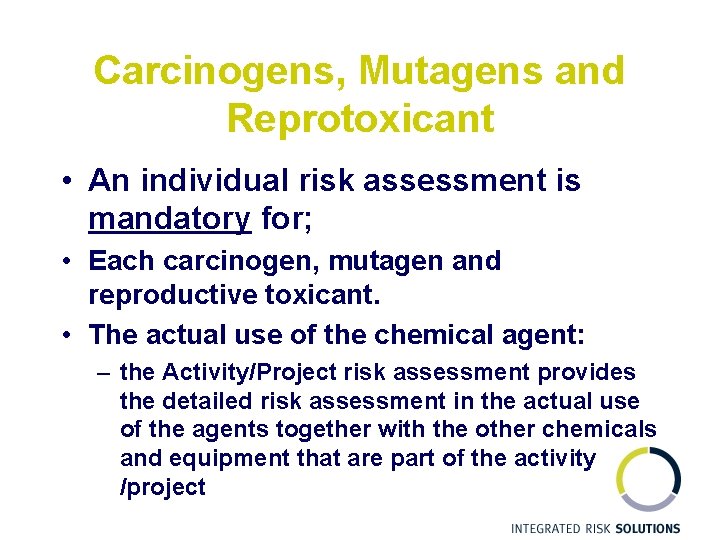 Carcinogens, Mutagens and Reprotoxicant

• An individual risk assessment is mandatory for;

• Each carcinogen, mutagen and reproductive toxicant.

• The actual use of the chemical agent:

– the Activity/Project risk assessment provides the detailed risk assessment in the actual use of the agents together with the other chemicals and equipment that are part of the activity /project

INTEGRATED RISK SOLUTIONS